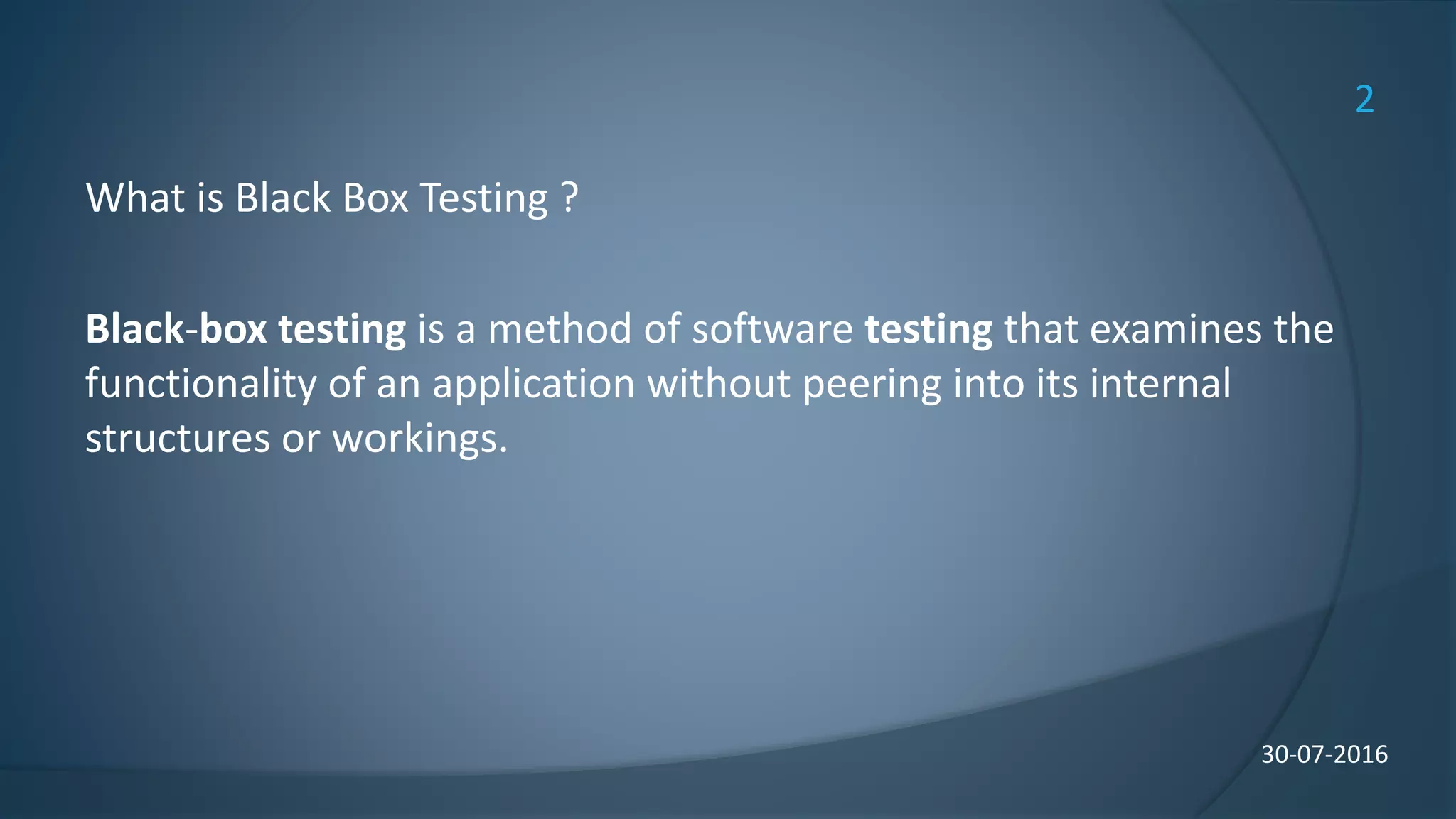 2

What is Black Box Testing ?

Black-box testing is a method of software testing that examines the functionality of an application without peering into its internal structures or workings.

30-07-2016